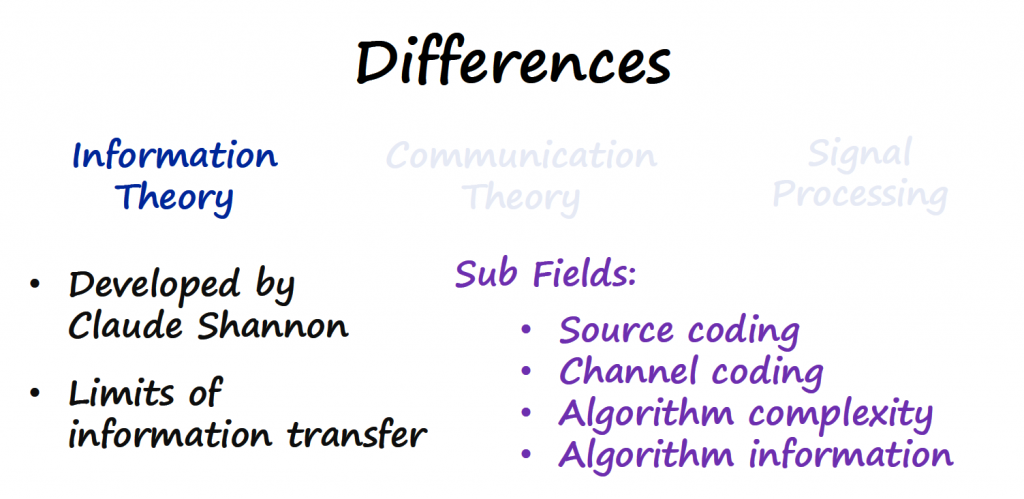 Differences

Information Theory

Communication Theory

Signal Processing

• Developed by Claude Shannon

• Limits of information transfer

Sub Fields:

• Source coding
• Channel coding
• Algorithm complexity
• Algorithm information